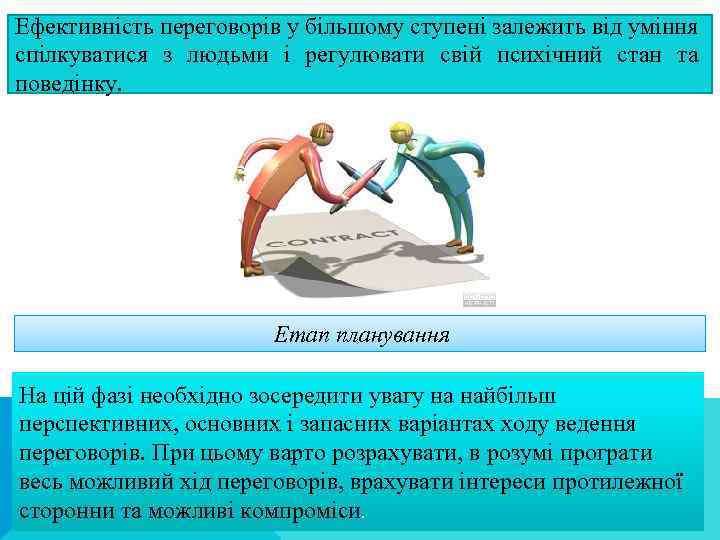 Ефективність переговорів у більшому ступені залежить від уміння спілкуватися з людьми і регулювати свій психічний стан та поведінку.

CONTRACT

Етап планування

На цій фазі необхідно зосередити увагу на найбільш перспективних, основних і запасних варіантах ходу ведення переговорів. При цьому варто розрахувати, в розумі програти весь можливий хід переговорів, врахувати інтереси протилежної сторонни та можливі компроміси.